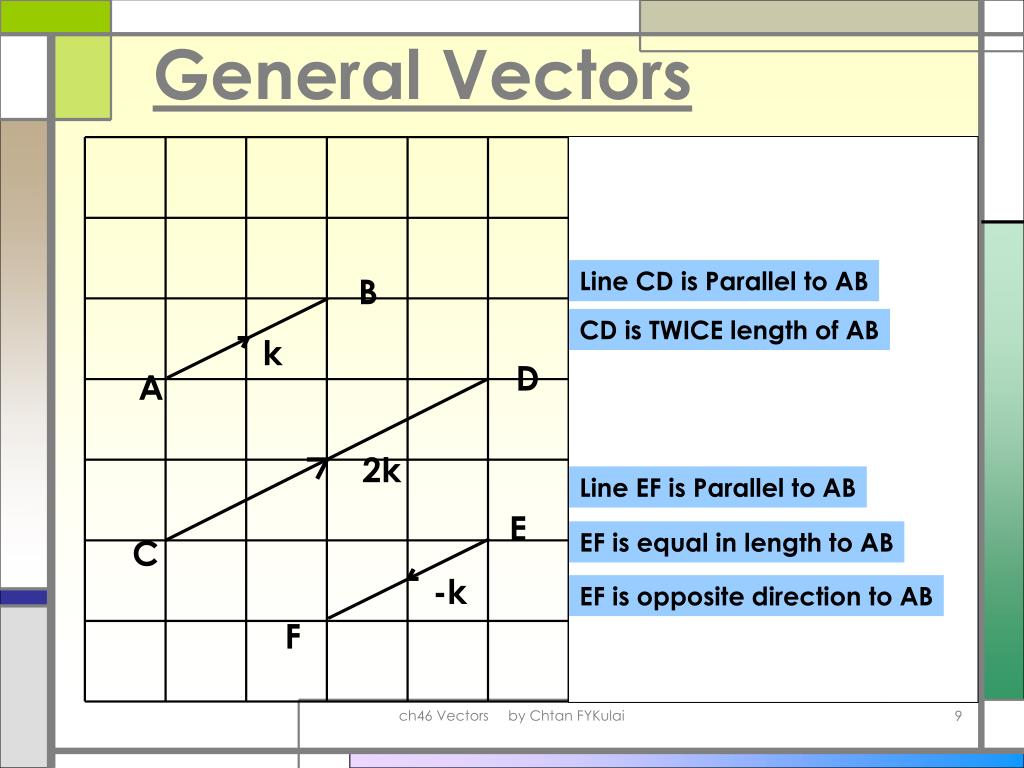 General Vectors

B

k

A

D

2k

E

C

-k

F

Line CD is Parallel to AB

CD is TWICE length of AB

Line EF is Parallel to AB

EF is equal in length to AB

EF is opposite direction to AB

ch46 Vectors by Chtan FYKulai

9